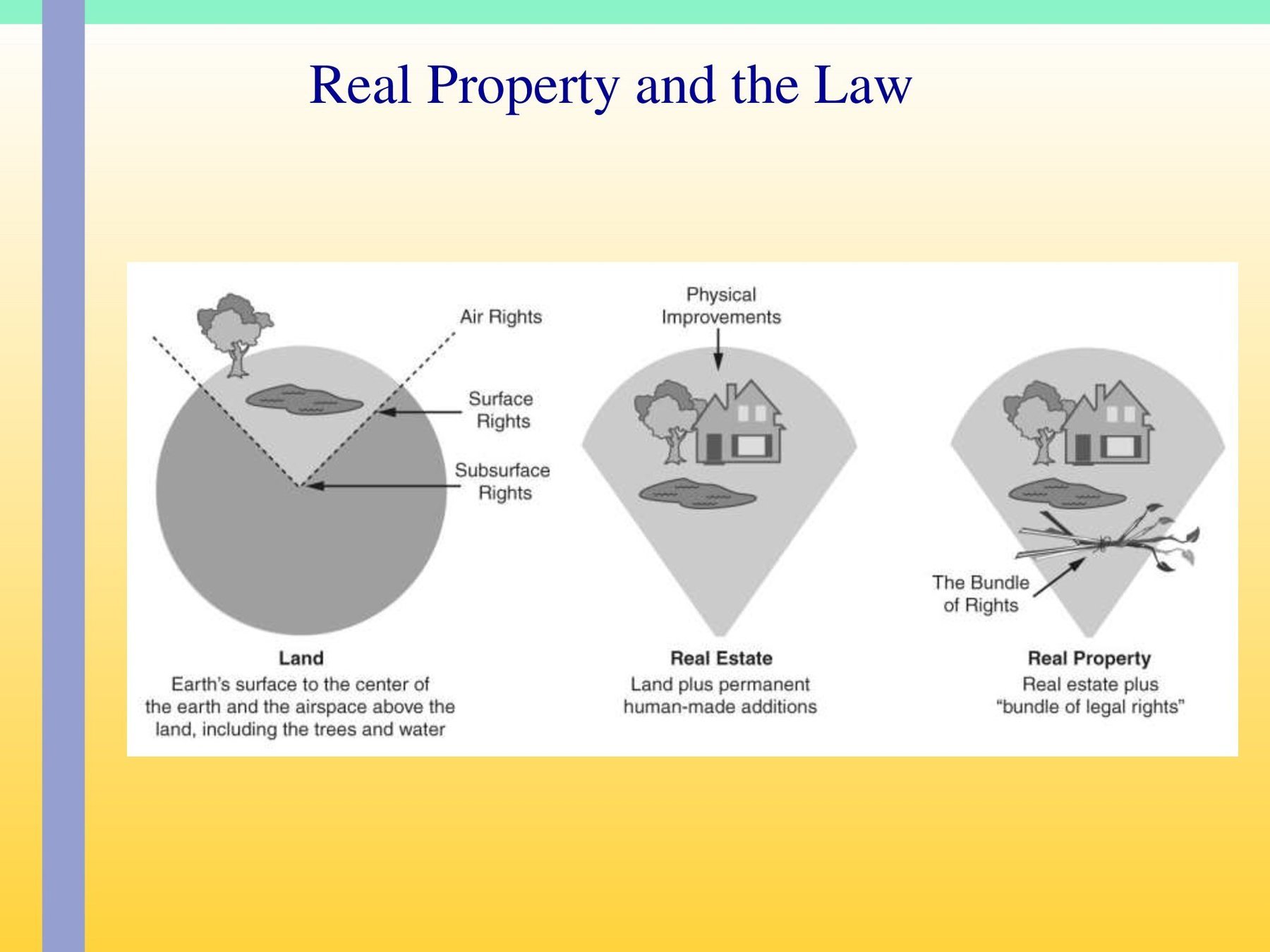 Real Property and the Law

Air Rights

Surface Rights

Subsurface Rights

Physical Improvements

The Bundle of Rights

Land
Earth's surface to the center of the earth and the airspace above the land, including the trees and water

Real Estate
Land plus permanent human-made additions

Real Property
Real estate plus "bundle of legal rights"